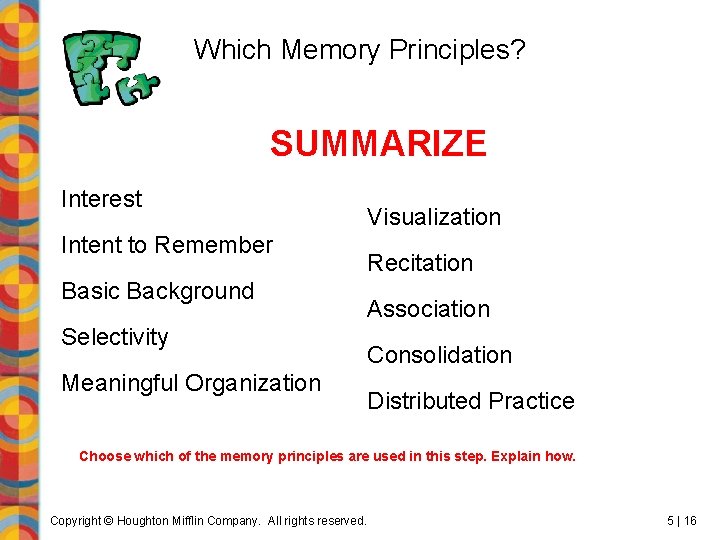 Which Memory Principles?

SUMMARIZE

Interest

Intent to Remember

Basic Background

Selectivity

Meaningful Organization

Visualization

Recitation

Association

Consolidation

Distributed Practice

Choose which of the memory principles are used in this step. Explain how.

Copyright © Houghton Mifflin Company. All rights reserved.

5 | 16